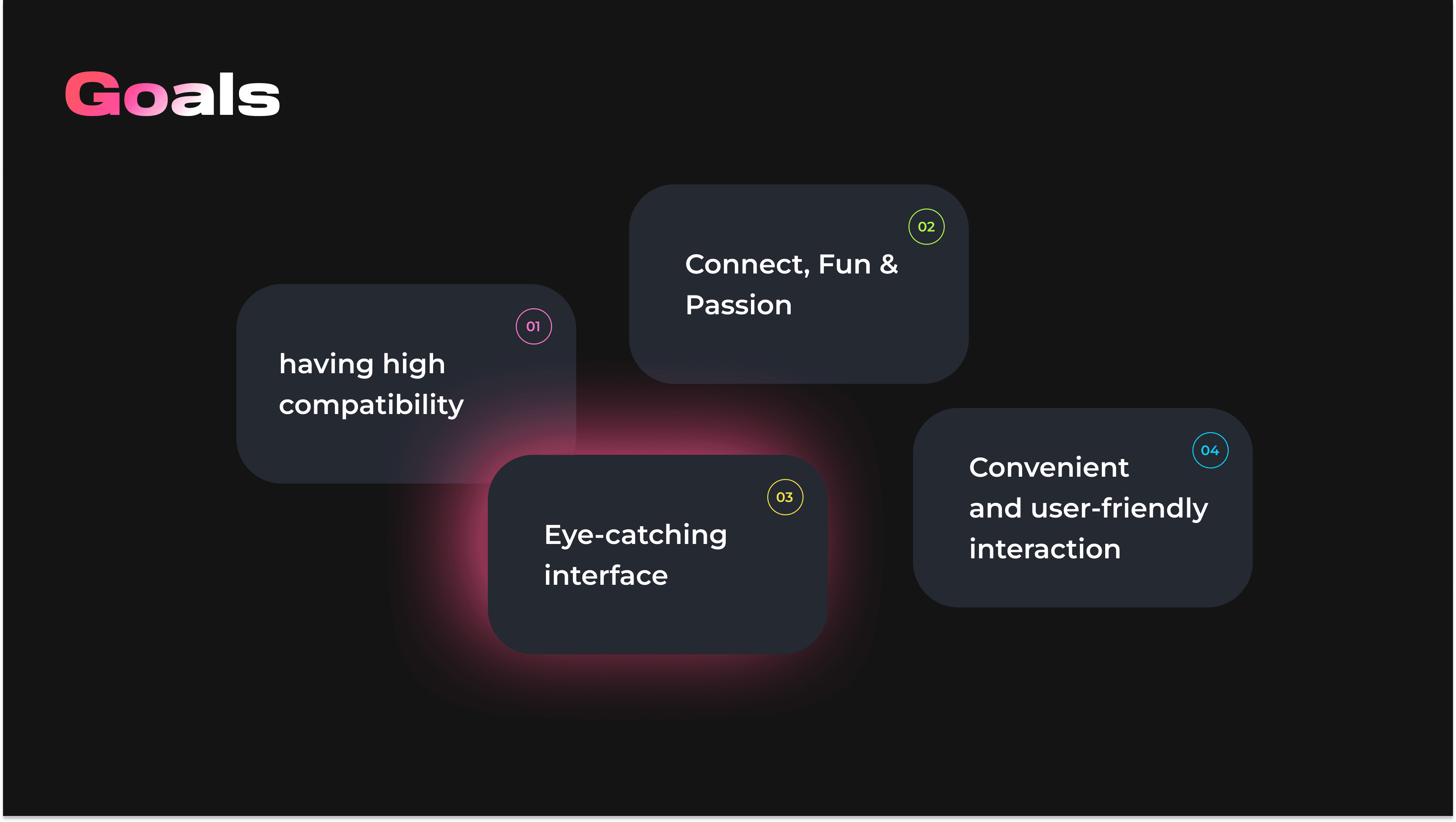 Goals

01
having high compatibility

02
Connect, Fun & Passion

03
Eye-catching interface

04
Convenient and user-friendly interaction